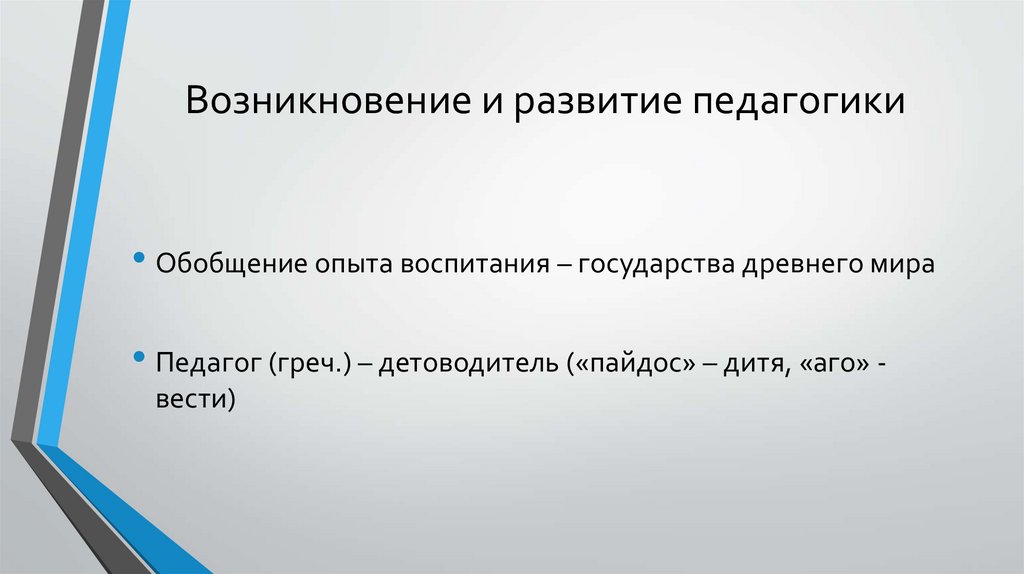 Возникновение и развитие педагогики

• Обобщение опыта воспитания – государства древнего мира

• Педагог (греч.) – детоводитель («пайдос» – дитя, «аго» - вести)